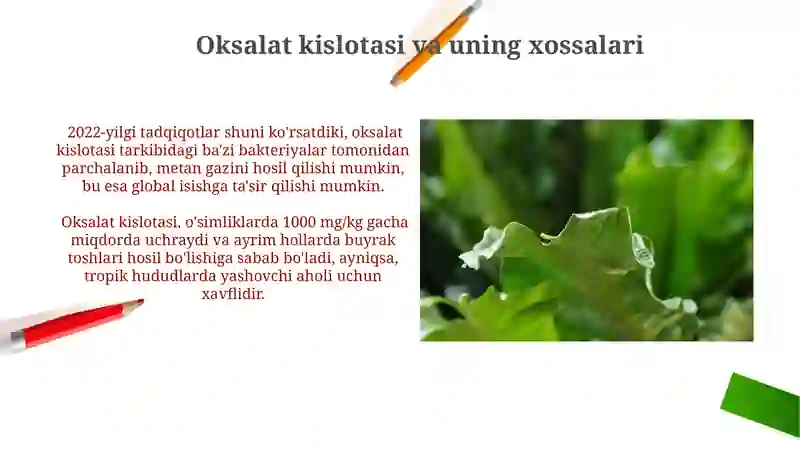 Oksalat kislotasi va uning xossalari

2022-yilgi tadqiqotlar shuni ko'rsatdiki, oksalat kislotasi tarkibidagi ba'zi bakteriyalar tomonidan parchalanib, metan gazini hosil qilishi mumkin, bu esa global isishga ta'sir qilishi mumkin.

Oksalat kislotasi, o'simliklarda 1000 mg/kg gacha miqdorda uchraydi va ayrim hollarda buyrak toshlari hosil bo'lishiga sabab bo'ladi, ayniqsa, tropik hududlarda yashovchi aholi uchun xavflidir.